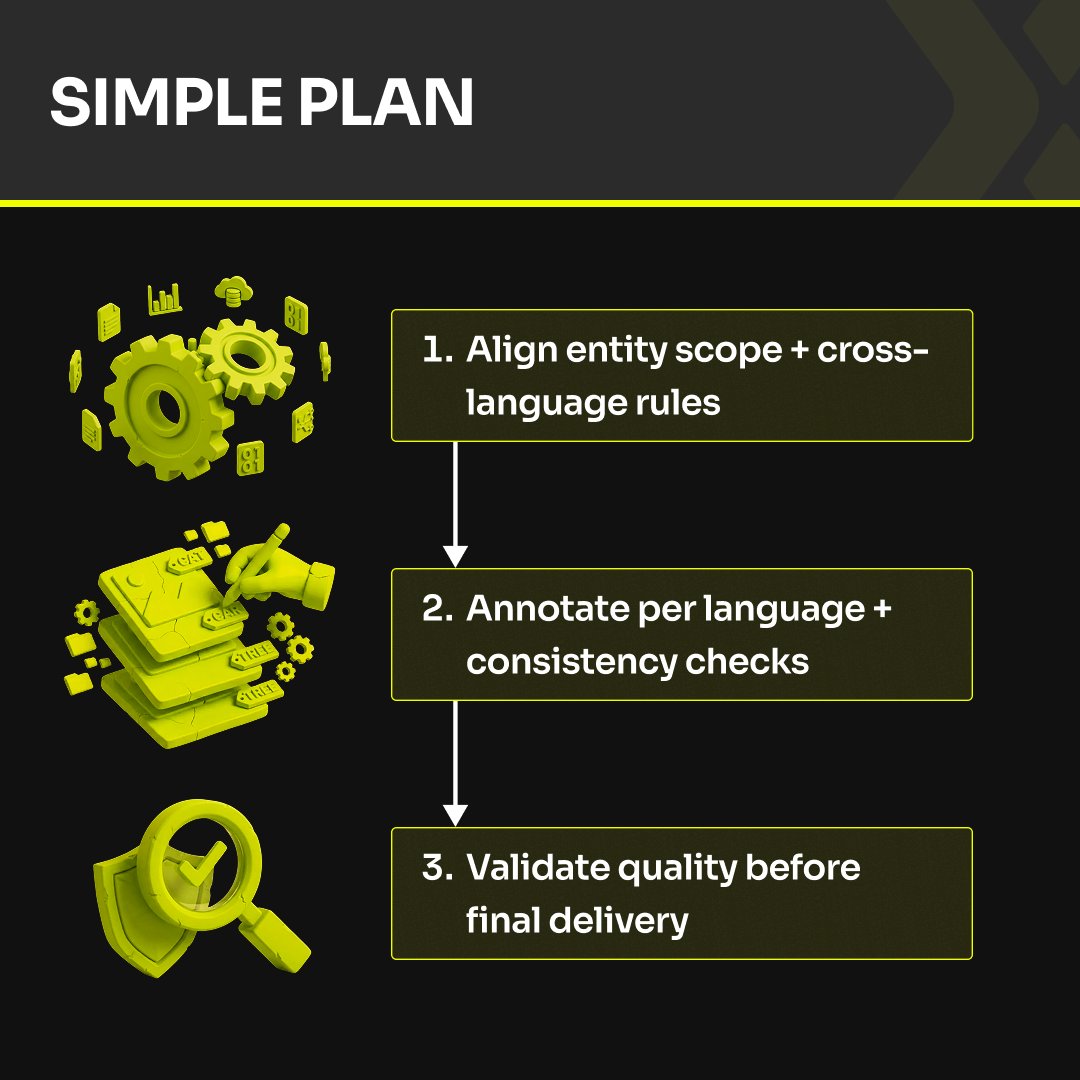 SIMPLE PLAN

1. Align entity scope + cross-language rules

2. Annotate per language + consistency checks

3. Validate quality before final delivery